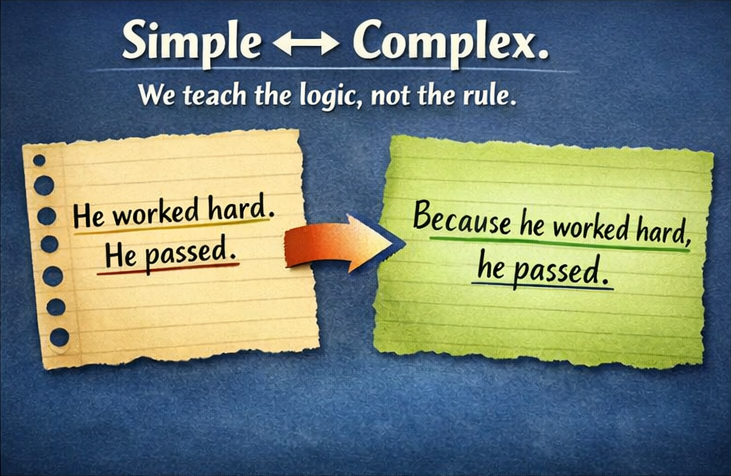 Simple ↔ Complex.

We teach the logic, not the rule.

He worked hard.
He passed.

Because he worked hard,
he passed.